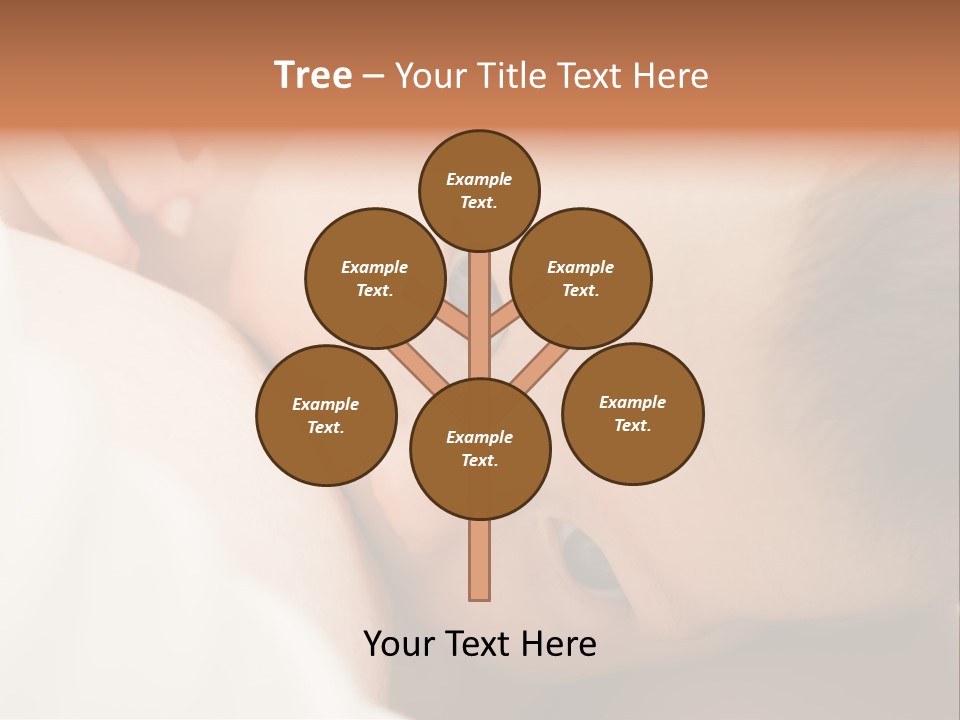 Tree – Your Title Text Here

Example Text.

Example Text.

Example Text.

Example Text.

Example Text.

Example Text.

Your Text Here